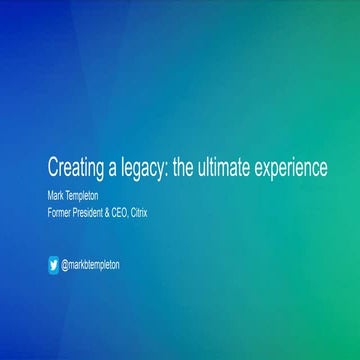 Creating a legacy: the ultimate experience

Mark Templeton
Former President & CEO, Citrix

@markbtempleton